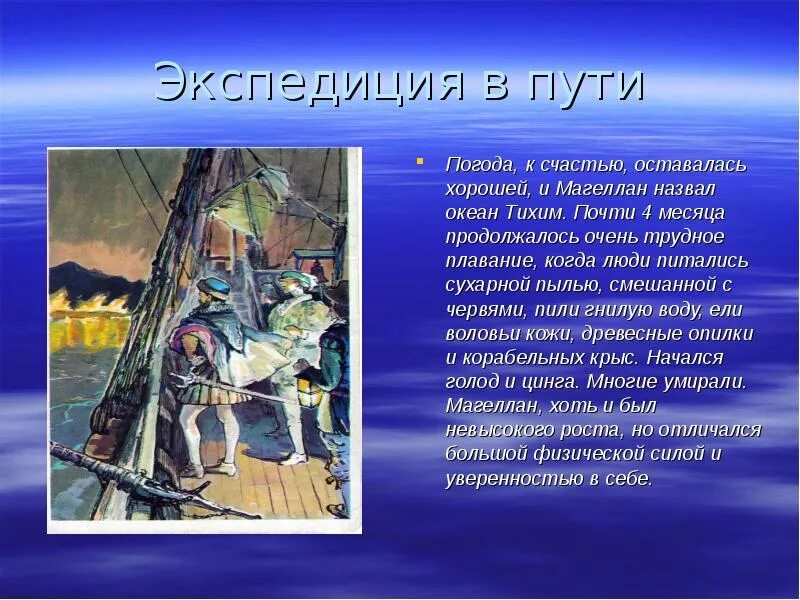 Экспедиция в пути

Погода, к счастью, оставалась хорошей, и Магеллан назвал океан Тихим. Почти 4 месяца продолжалось очень трудное плавание, когда люди питались сухарной пылью, смешанной с червями, пили гнилую воду, ели воловьи кожи, древесные опилки и корабельных крыс. Начался голод и цинга. Многие умирали. Магеллан, хоть и был невысокого роста, но отличался большой физической силой и уверенностью в себе.